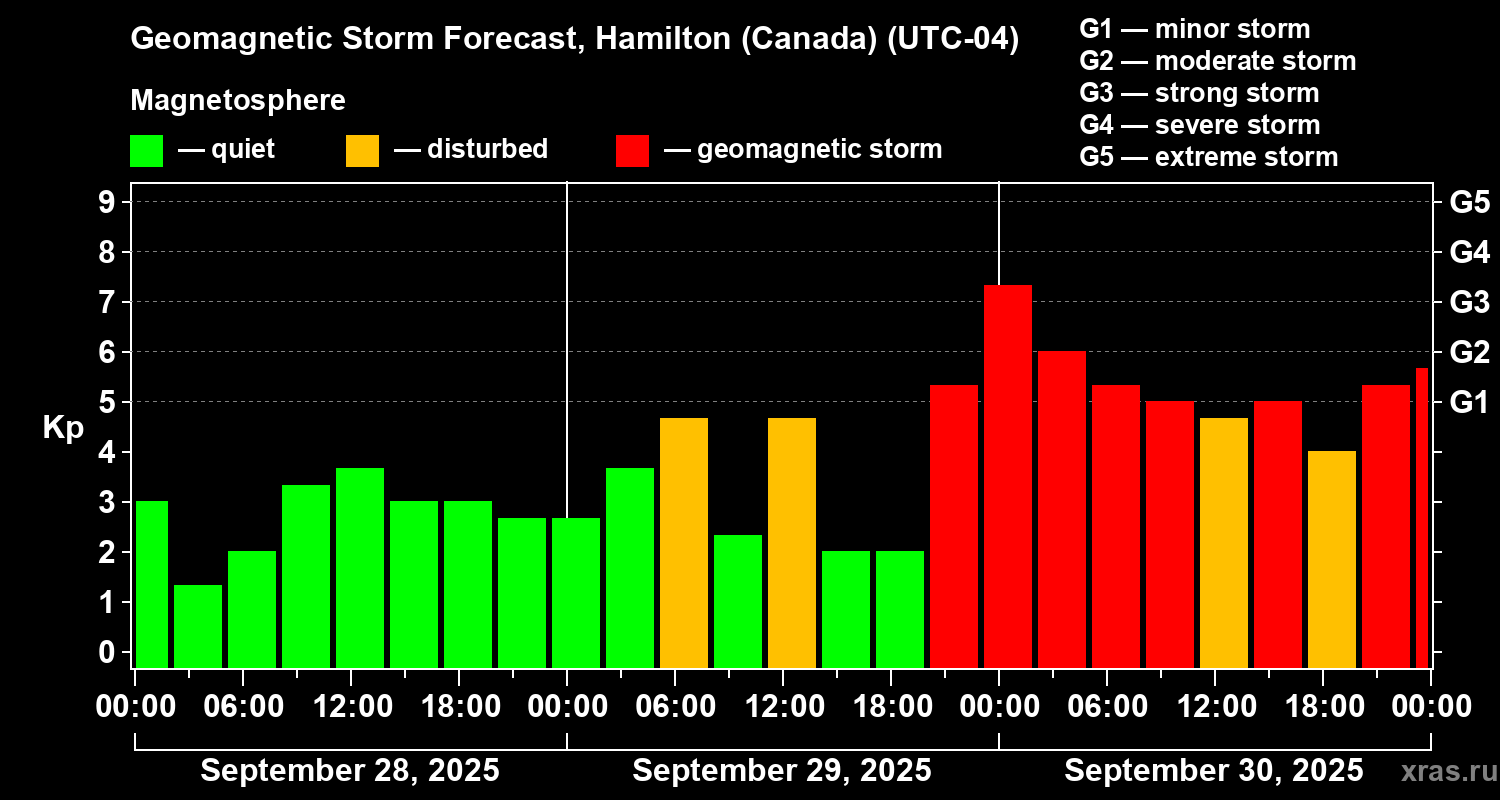 Geomagnetic Storm Forecast, Hamilton (Canada) (UTC-04)

Magnetosphere

— quiet — disturbed — geomagnetic storm

G1 — minor storm
G2 — moderate storm
G3 — strong storm
G4 — severe storm
G5 — extreme storm

Kp

9
8
7
6
5
4
3
2
1
0

G5
G4
G3
G2
G1

00:00 06:00 12:00 18:00 00:00 06:00 12:00 18:00 00:00 06:00 12:00 18:00 00:00

September 28, 2025 September 29, 2025 September 30, 2025

xras.ru